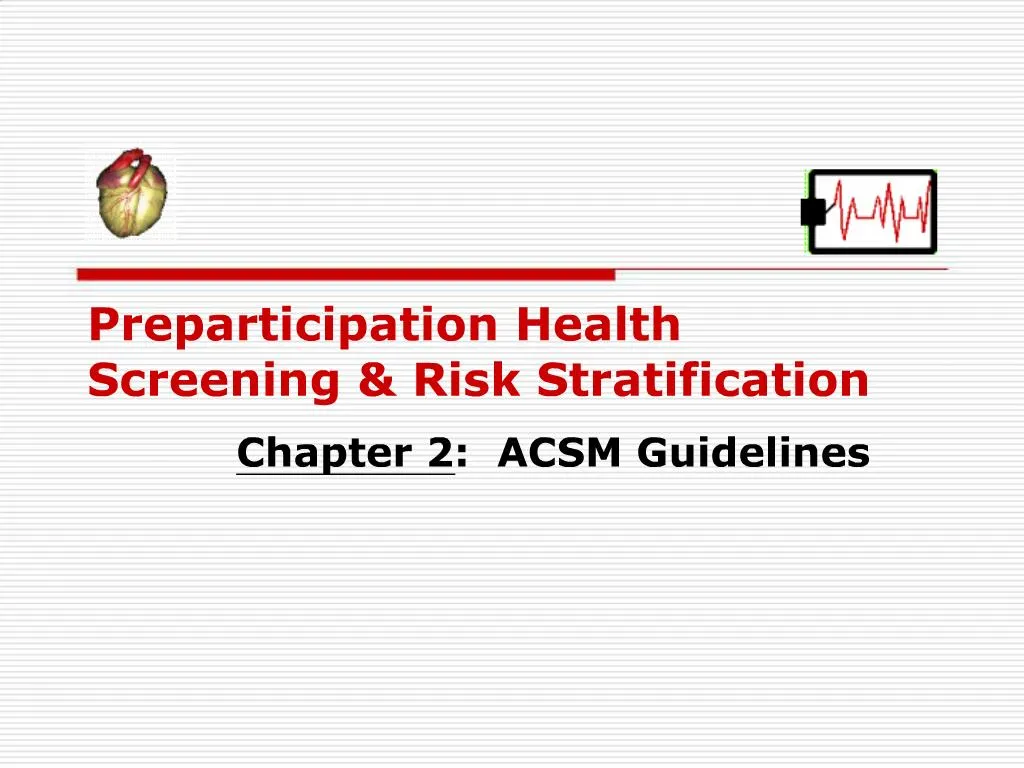 Preparticipation Health Screening & Risk Stratification

Chapter 2: ACSM Guidelines